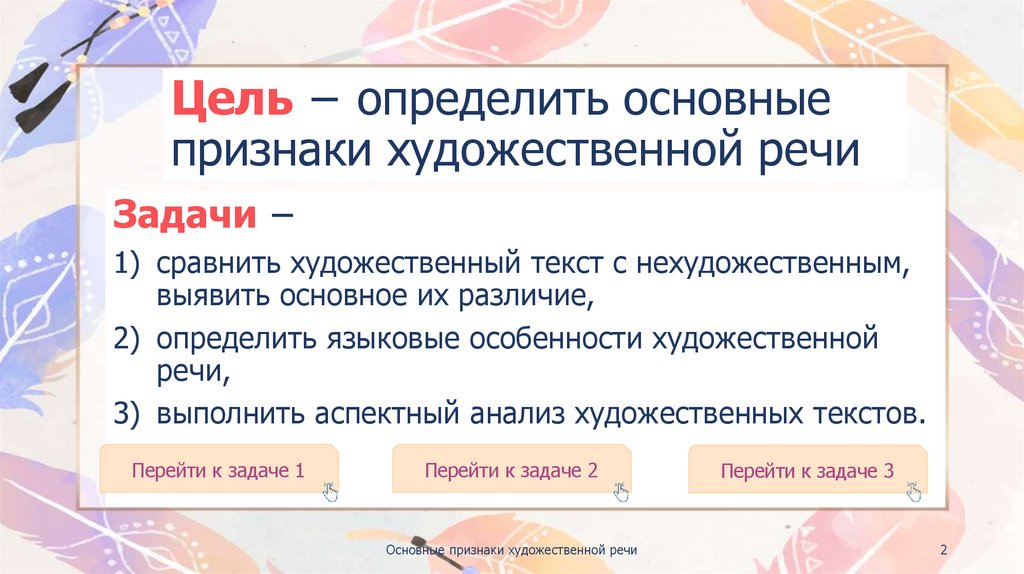 Цель – определить основные признаки художественной речи

Задачи –

1) сравнить художественный текст с нехудожественным, выявить основное их различие,
2) определить языковые особенности художественной речи,
3) выполнить аспектный анализ художественных текстов.

Перейти к задаче 1

Перейти к задаче 2

Перейти к задаче 3

Основные признаки художественной речи

2